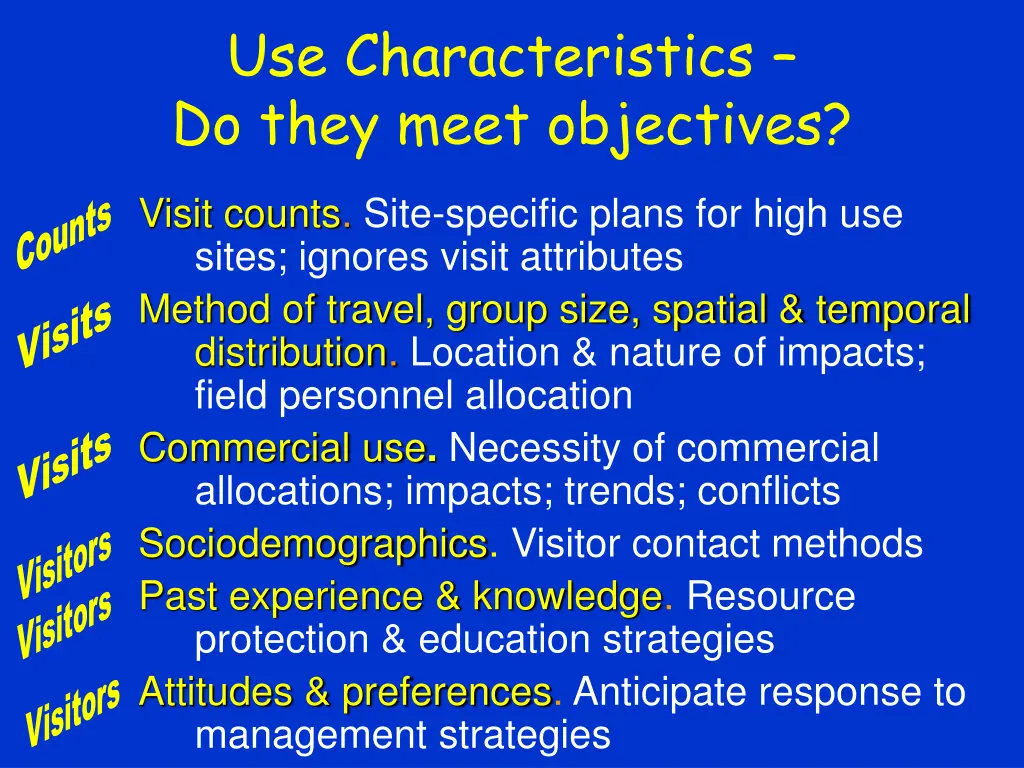 Use Characteristics –
Do they meet objectives?

Counts
Visit counts. Site-specific plans for high use sites; ignores visit attributes

Visits
Method of travel, group size, spatial & temporal distribution. Location & nature of impacts; field personnel allocation

Visits
Commercial use. Necessity of commercial allocations; impacts; trends; conflicts

Visitors
Sociodemographics. Visitor contact methods

Visitors
Past experience & knowledge. Resource protection & education strategies

Visitors
Attitudes & preferences. Anticipate response to management strategies